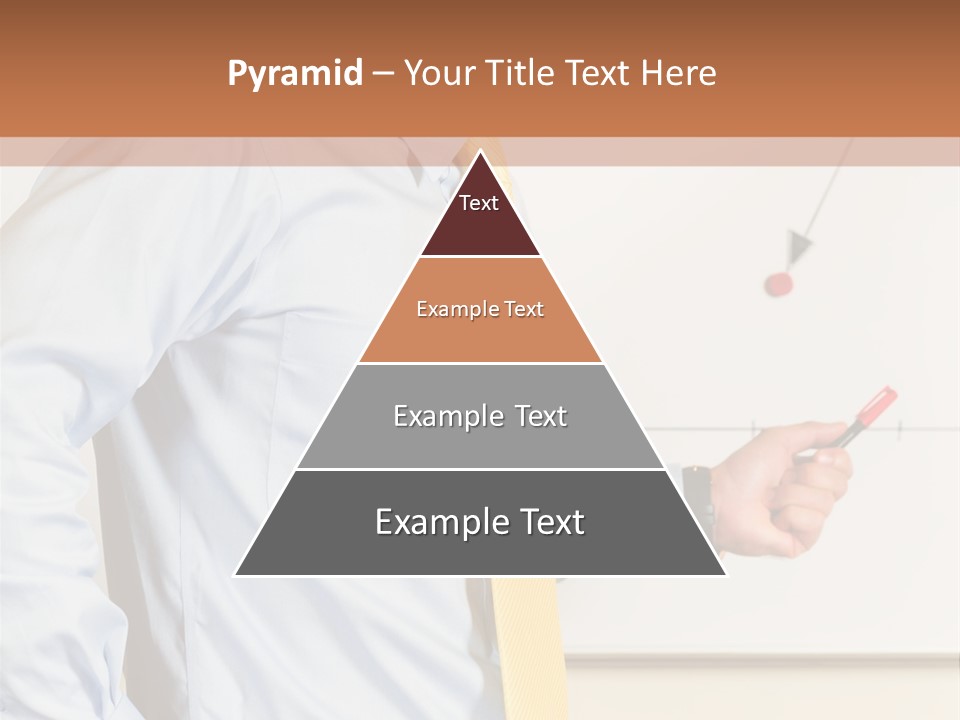 Pyramid – Your Title Text Here

Text

Example Text

Example Text

Example Text